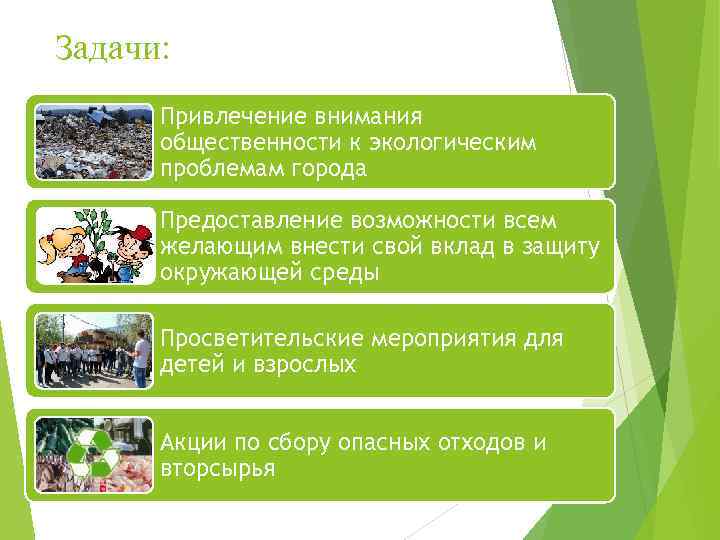 Задачи:

Привлечение внимания общественности к экологическим проблемам города

Предоставление возможности всем желающим внести свой вклад в защиту окружающей среды

Просветительские мероприятия для детей и взрослых

Акции по сбору опасных отходов и вторсырья